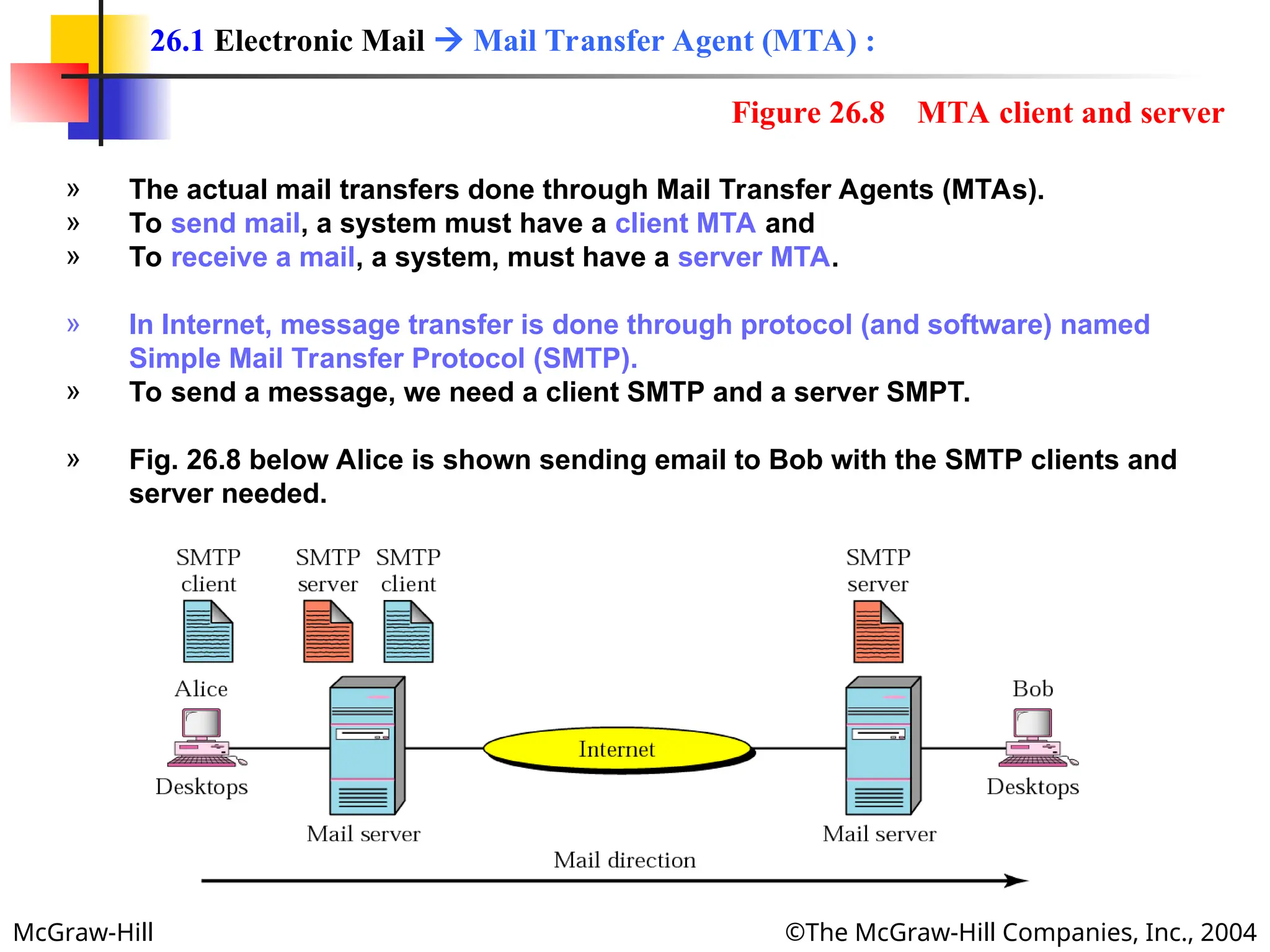 26.1 Electronic Mail → Mail Transfer Agent (MTA) :

Figure 26.8 MTA client and server

» The actual mail transfers done through Mail Transfer Agents (MTAs).
» To send mail, a system must have a client MTA and
» To receive a mail, a system, must have a server MTA.

» In Internet, message transfer is done through protocol (and software) named Simple Mail Transfer Protocol (SMTP).
» To send a message, we need a client SMTP and a server SMPT.

» Fig. 26.8 below Alice is shown sending email to Bob with the SMTP clients and server needed.

SMTP client

SMTP server

SMTP client

SMTP server

Alice

Desktops

Mail server

Internet

Mail server

Bob

Desktops

Mail direction

McGraw-Hill

©The McGraw-Hill Companies, Inc., 2004